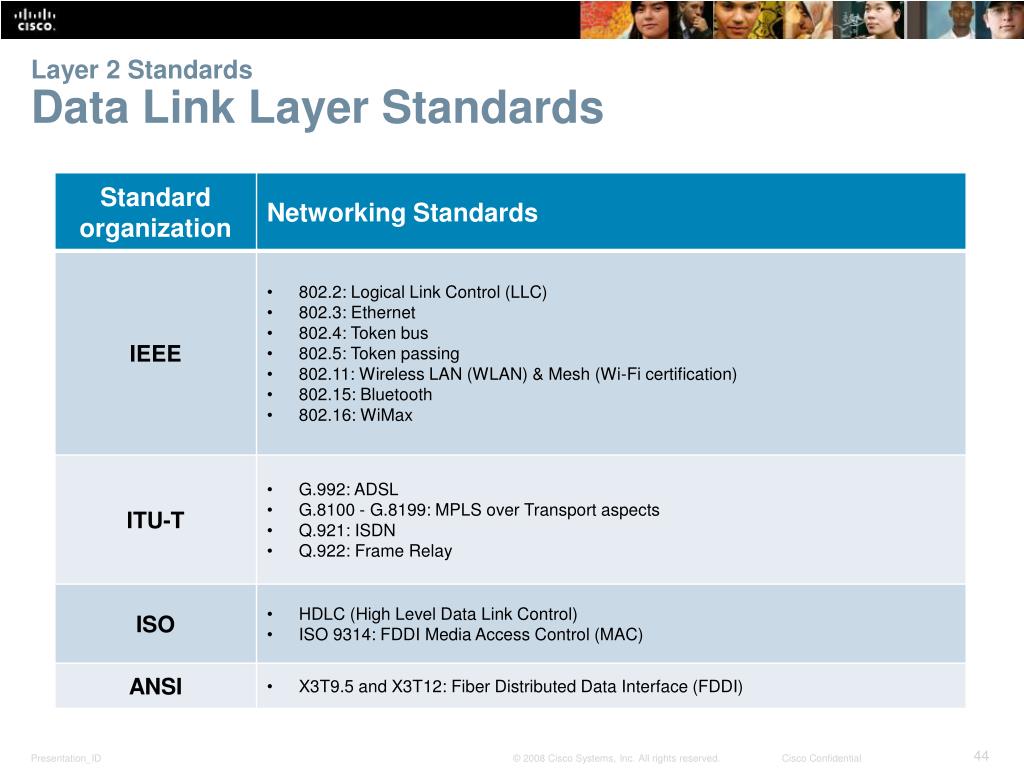 CISCO

Layer 2 Standards
Data Link Layer Standards

| Standard organization | Networking Standards |
|---|---|
| IEEE | • 802.2: Logical Link Control (LLC) • 802.3: Ethernet • 802.4: Token bus • 802.5: Token passing • 802.11: Wireless LAN (WLAN) & Mesh (Wi-Fi certification) • 802.15: Bluetooth • 802.16: WiMax |
| ITU-T | • G.992: ADSL • G.8100 - G.8199: MPLS over Transport aspects • Q.921: ISDN • Q.922: Frame Relay |
| ISO | • HDLC (High Level Data Link Control) • ISO 9314: FDDI Media Access Control (MAC) |
| ANSI | • X3T9.5 and X3T12: Fiber Distributed Data Interface (FDDI) |

Presentation_ID © 2008 Cisco Systems, Inc. All rights reserved. Cisco Confidential 44